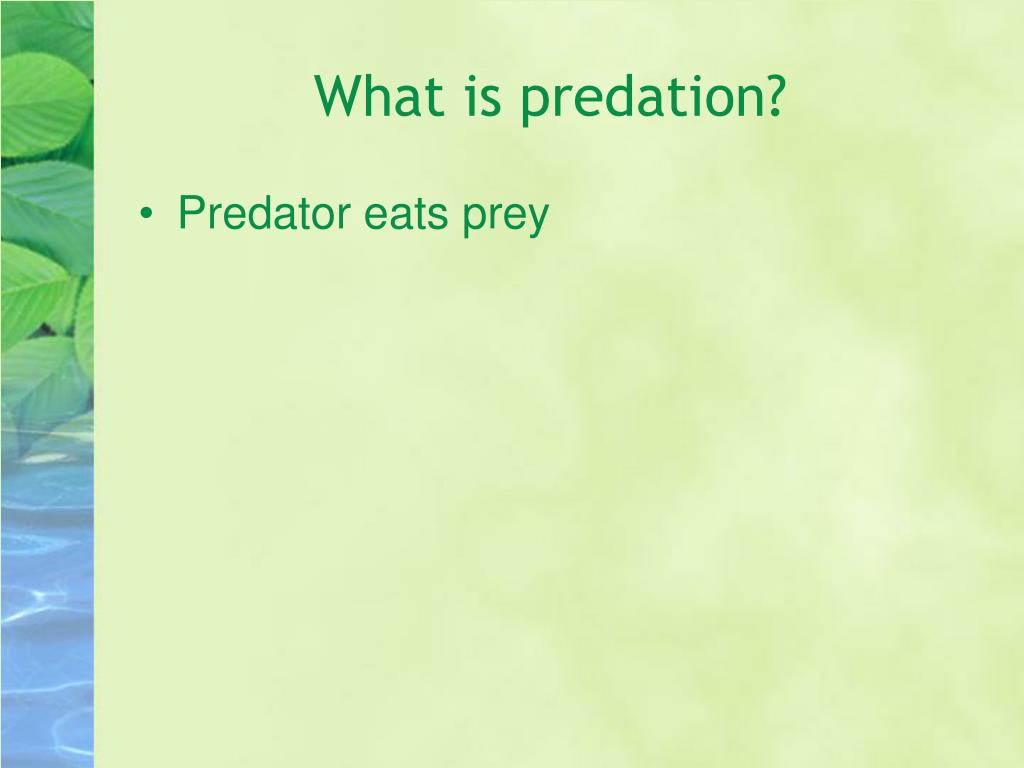 What is predation?

• Predator eats prey